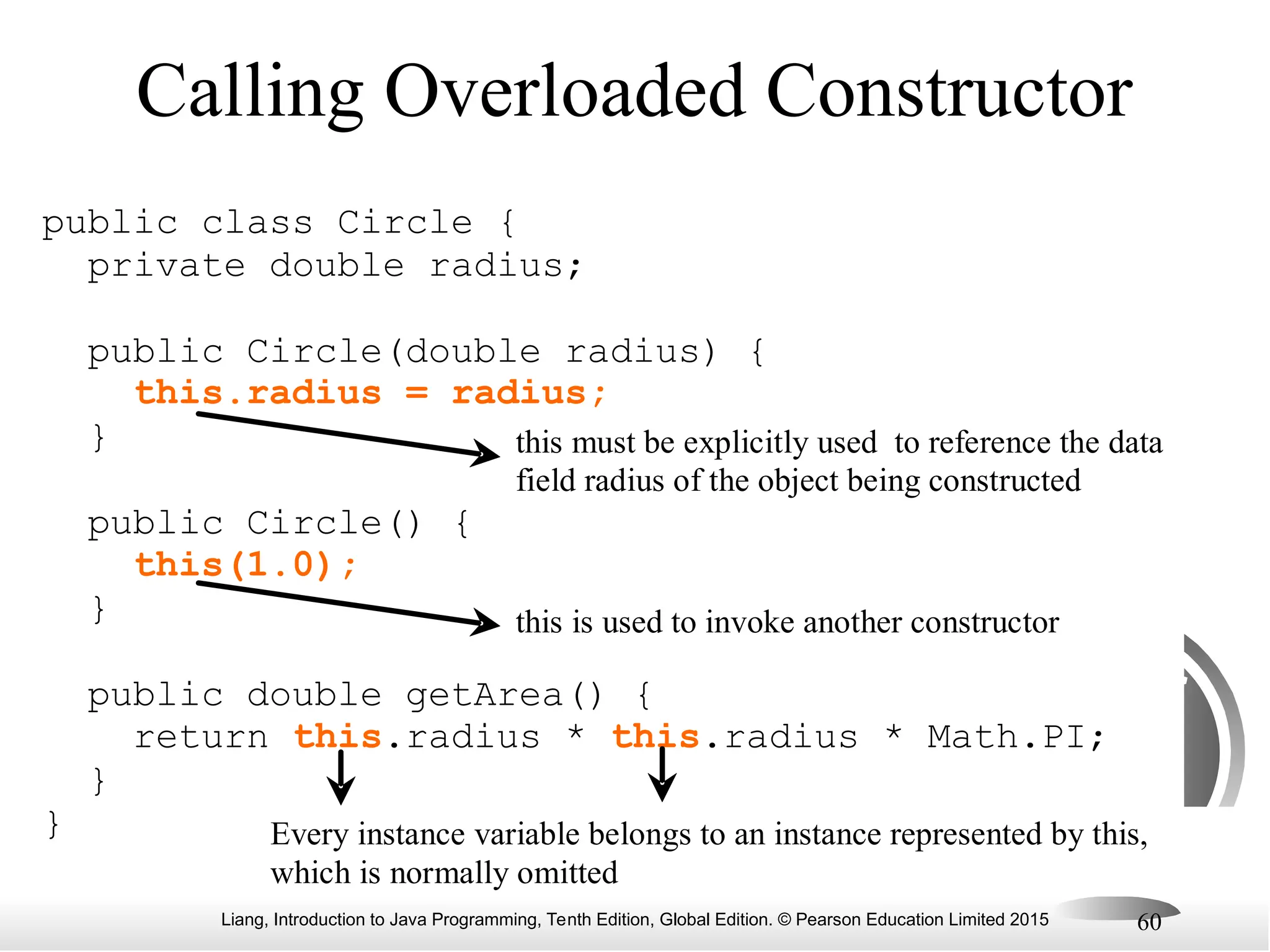 Calling Overloaded Constructor

public class Circle {
  private double radius;

  public Circle(double radius) {
    this.radius = radius;
  }

this must be explicitly used to reference the data field radius of the object being constructed

  public Circle() {
    this(1.0);
  }

this is used to invoke another constructor

  public double getArea() {
    return this.radius * this.radius * Math.PI;
  }
}

Every instance variable belongs to an instance represented by this, which is normally omitted

Liang, Introduction to Java Programming, Tenth Edition, Global Edition. © Pearson Education Limited 2015

60